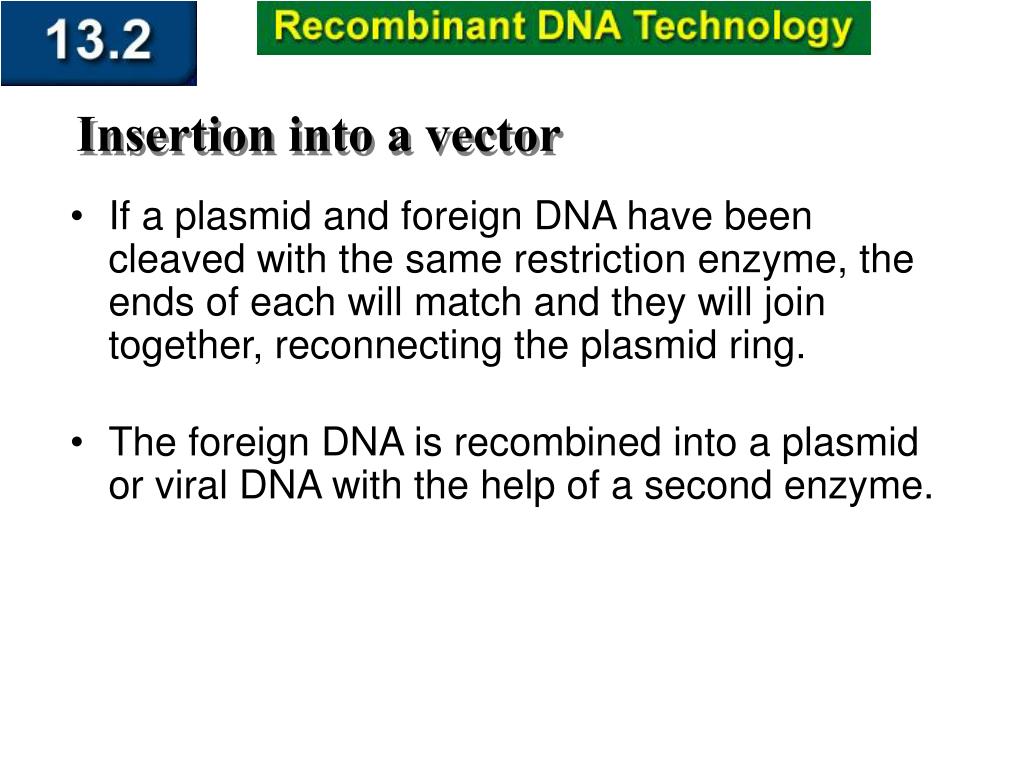 13.2

Recombinant DNA Technology

Insertion into a vector

• If a plasmid and foreign DNA have been cleaved with the same restriction enzyme, the ends of each will match and they will join together, reconnecting the plasmid ring.

• The foreign DNA is recombined into a plasmid or viral DNA with the help of a second enzyme.